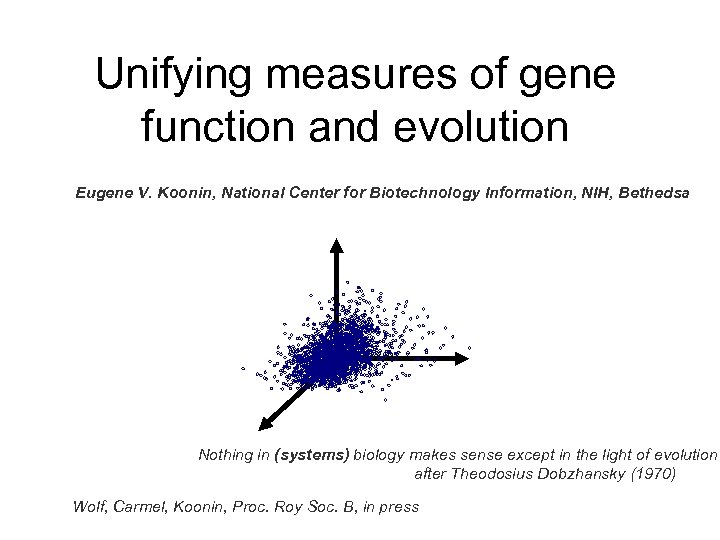 Unifying measures of gene function and evolution

Eugene V. Koonin, National Center for Biotechnology Information, NIH, Bethedsa

Nothing in (systems) biology makes sense except in the light of evolution
after Theodosius Dobzhansky (1970)

Wolf, Carmel, Koonin, Proc. Roy Soc. B, in press